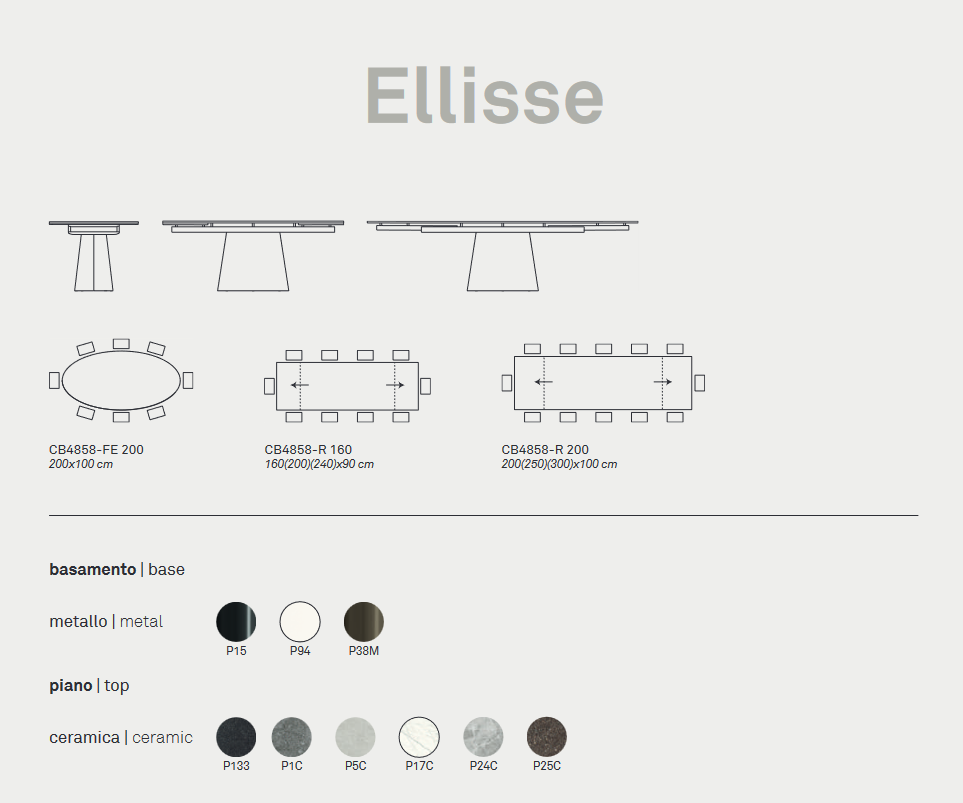 Ellisse

CB4858-FE 200
200x100 cm

CB4858-R 160
160(200)(240)x90 cm

CB4858-R 200
200(250)(300)x100 cm

basamento | base

metallo | metal

P15
P94
P38M

piano | top

ceramica | ceramic

P133
P1C
P5C
P17C
P24C
P25C